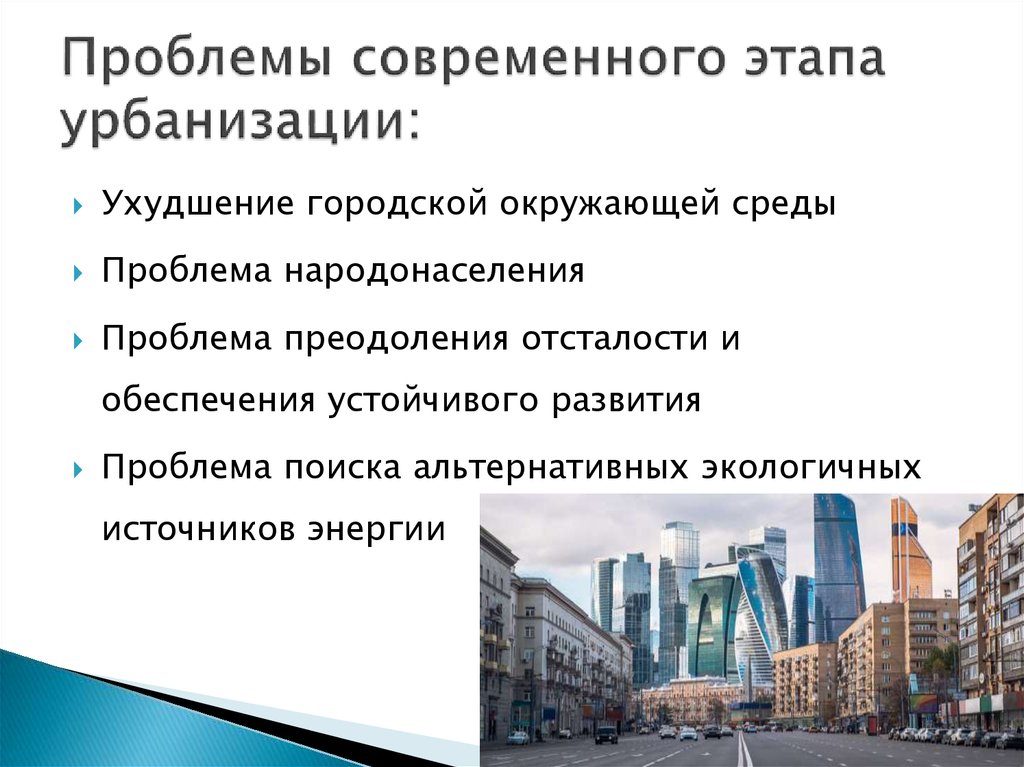 Проблемы современного этапа урбанизации:

Ухудшение городской окружающей среды

Проблема народонаселения

Проблема преодоления отсталости и обеспечения устойчивого развития

Проблема поиска альтернативных экологичных источников энергии